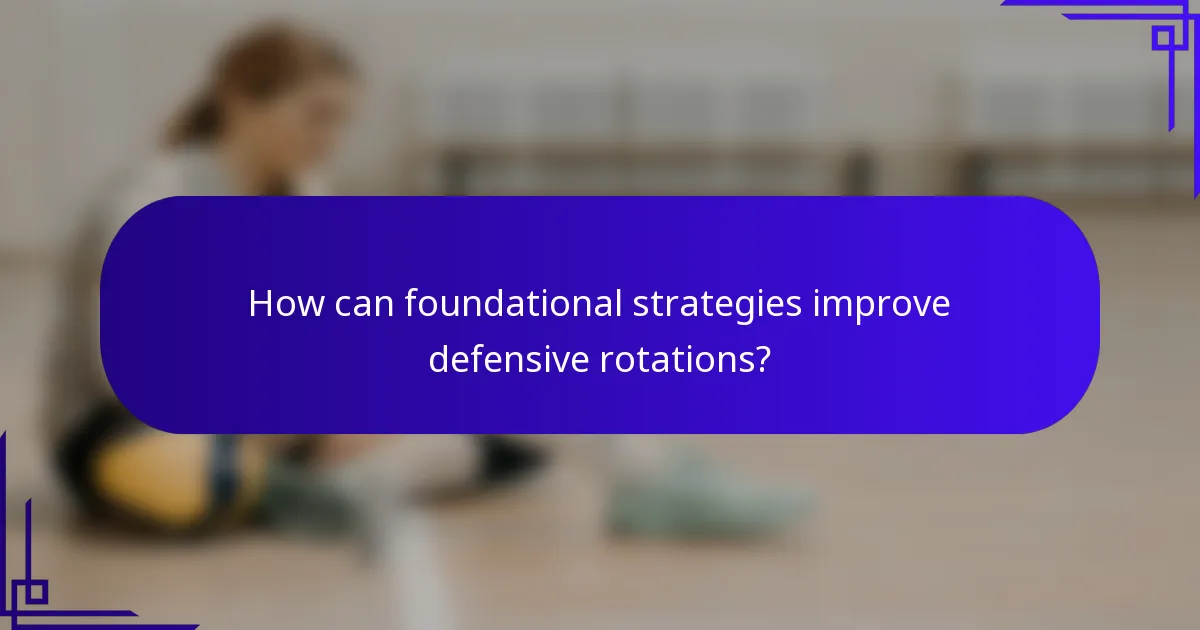 How can foundational strategies improve defensive rotations?